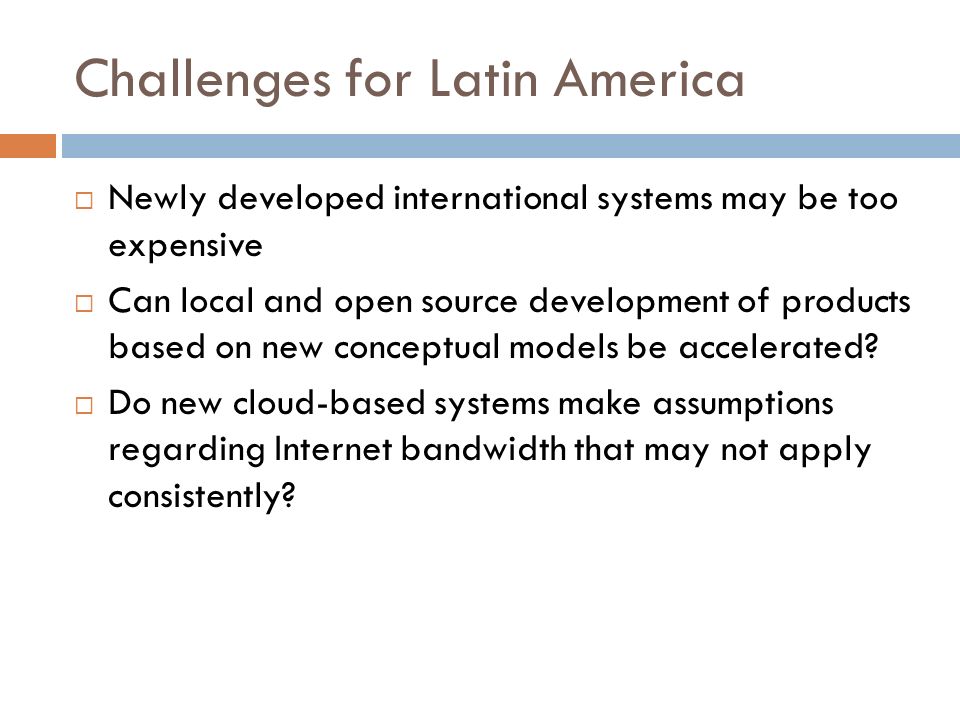 Challenges for Latin America

□ Newly developed international systems may be too expensive

□ Can local and open source development of products based on new conceptual models be accelerated?

□ Do new cloud-based systems make assumptions regarding Internet bandwidth that may not apply consistently?